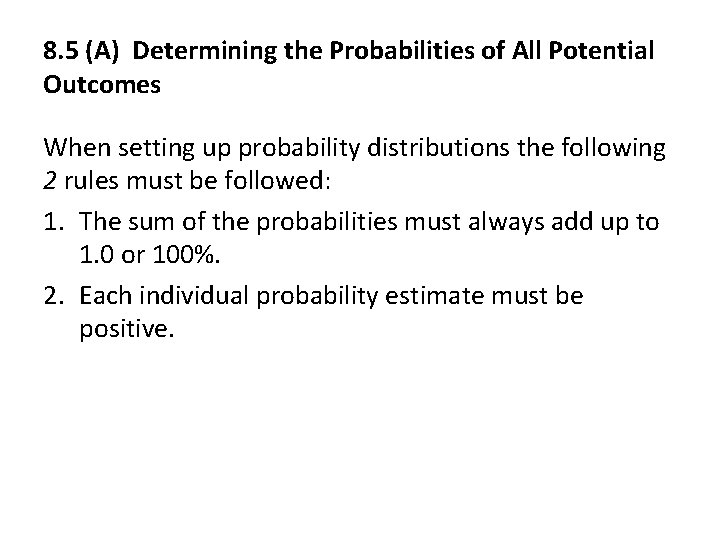 8.5 (A) Determining the Probabilities of All Potential Outcomes

When setting up probability distributions the following 2 rules must be followed:

1. The sum of the probabilities must always add up to 1.0 or 100%.

2. Each individual probability estimate must be positive.